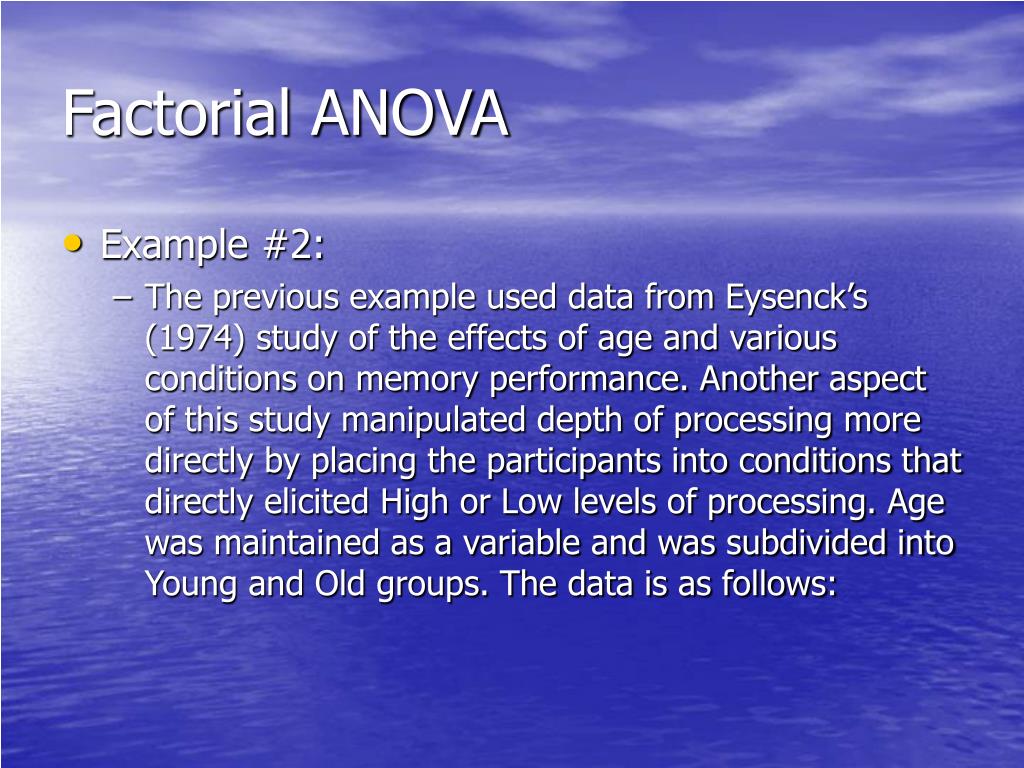 Factorial ANOVA

• Example #2:

– The previous example used data from Eysenck’s (1974) study of the effects of age and various conditions on memory performance. Another aspect of this study manipulated depth of processing more directly by placing the participants into conditions that directly elicited High or Low levels of processing. Age was maintained as a variable and was subdivided into Young and Old groups. The data is as follows: